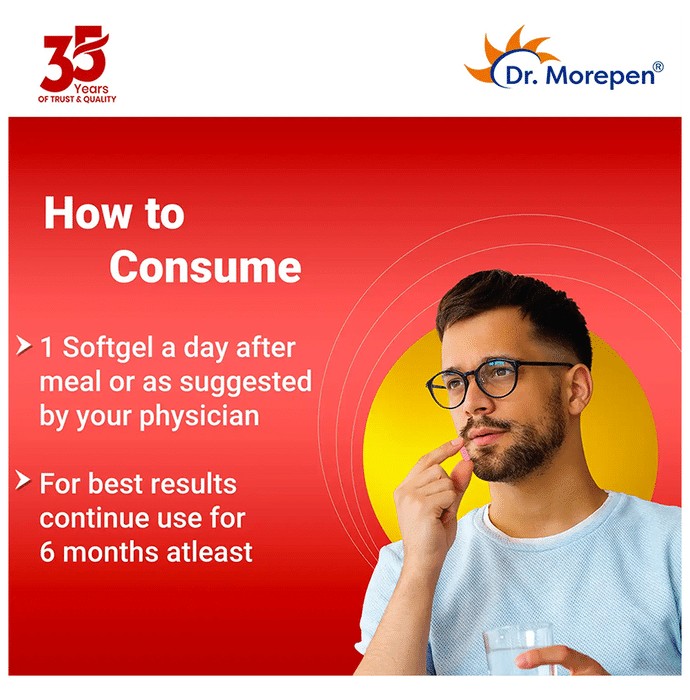 35 Years OF TRUST & QUALITY

Dr. Morepen®

How to Consume

1 Softgel a day after meal or as suggested by your physician

For best results continue use for 6 months atleast